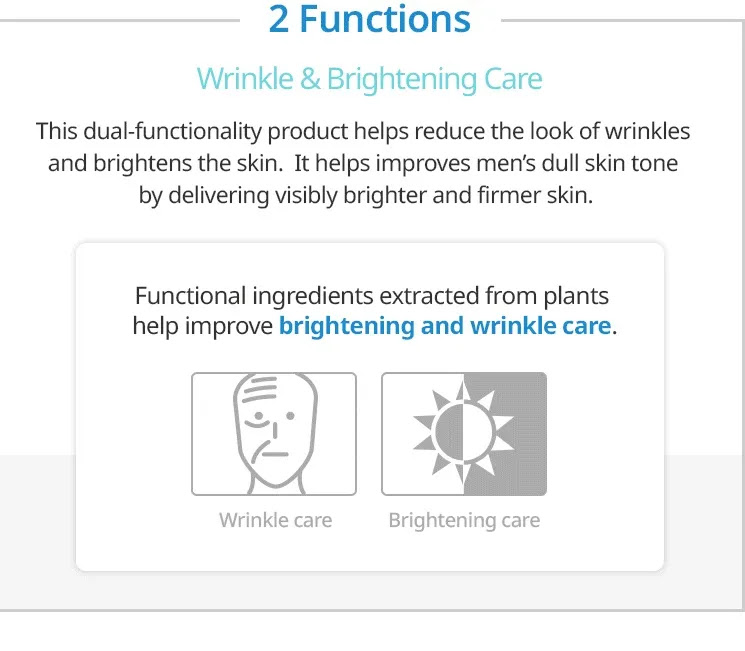 2 Functions

Wrinkle & Brightening Care

This dual-functionality product helps reduce the look of wrinkles and brightens the skin.  It helps improves men's dull skin tone by delivering visibly brighter and firmer skin.

Functional ingredients extracted from plants help improve brightening and wrinkle care.

Wrinkle care

Brightening care